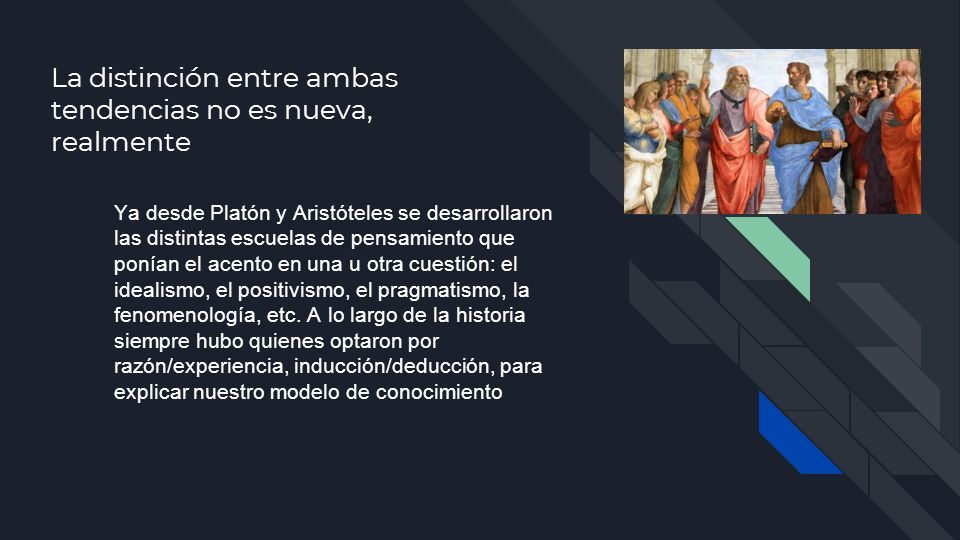 La distinción entre ambas tendencias no es nueva, realmente

Ya desde Platón y Aristóteles se desarrollaron las distintas escuelas de pensamiento que ponían el acento en una u otra cuestión: el idealismo, el positivismo, el pragmatismo, la fenomenología, etc. A lo largo de la historia siempre hubo quienes optaron por razón/experiencia, inducción/deducción, para explicar nuestro modelo de conocimiento